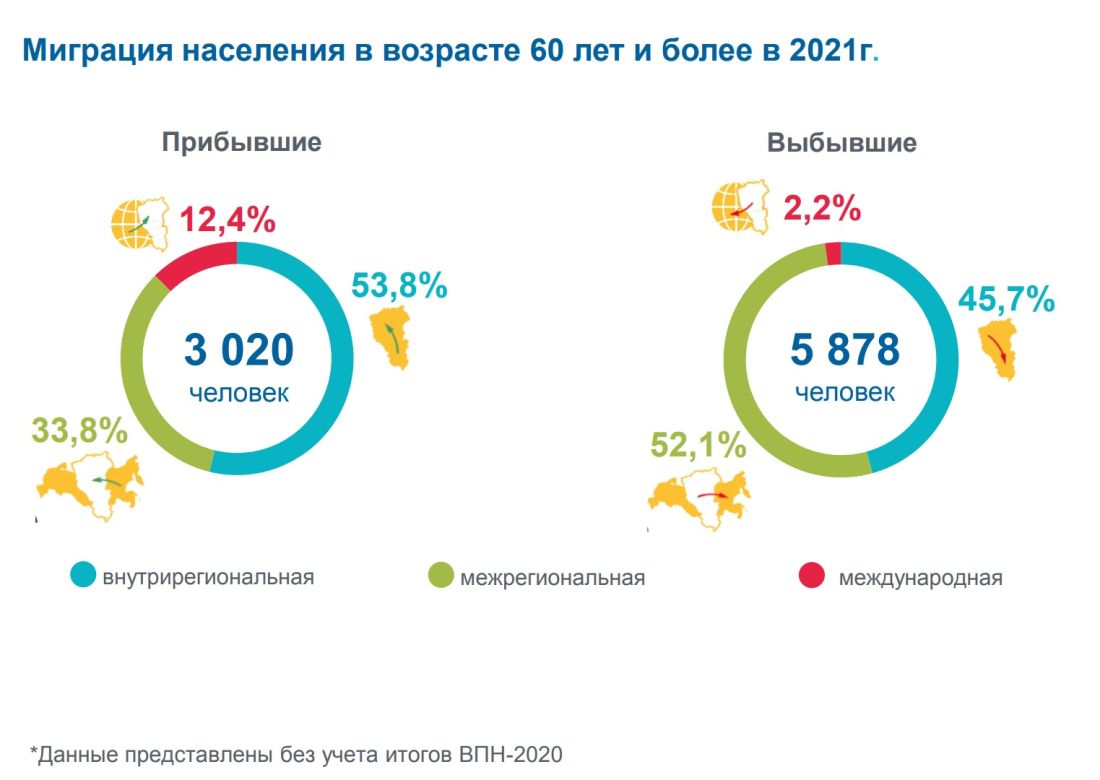 Миграция населения в возрасте 60 лет и более в 2021г.

Прибывшие

12,4%

53,8%

3 020
человек

33,8%

Выбывшие

2,2%

45,7%

5 878
человек

52,1%

внутрирегиональная

межрегиональная

международная

*Данные представлены без учета итогов ВПН-2020